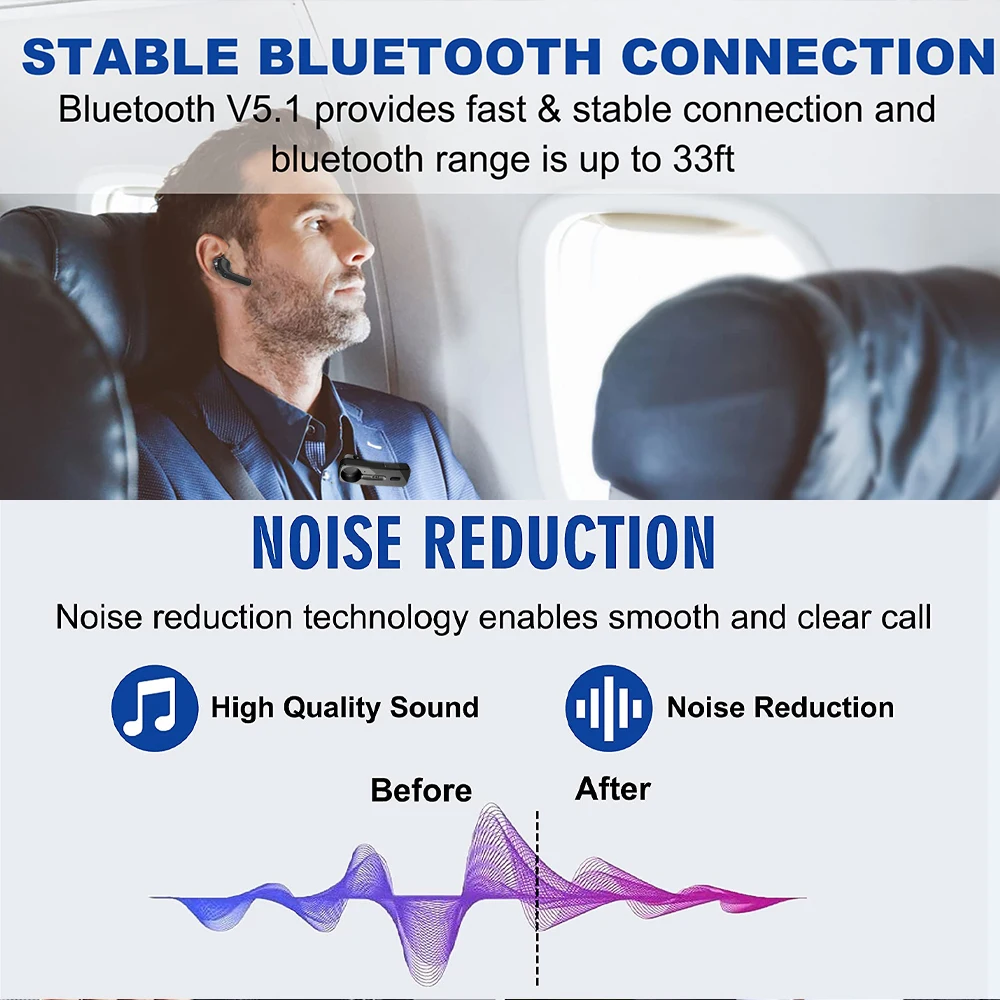 STABLE BLUETOOTH CONNECTION
Bluetooth V5.1 provides fast & stable connection and bluetooth range is up to 33ft

NOISE REDUCTION
Noise reduction technology enables smooth and clear call

High Quality Sound
Noise Reduction

Before
After